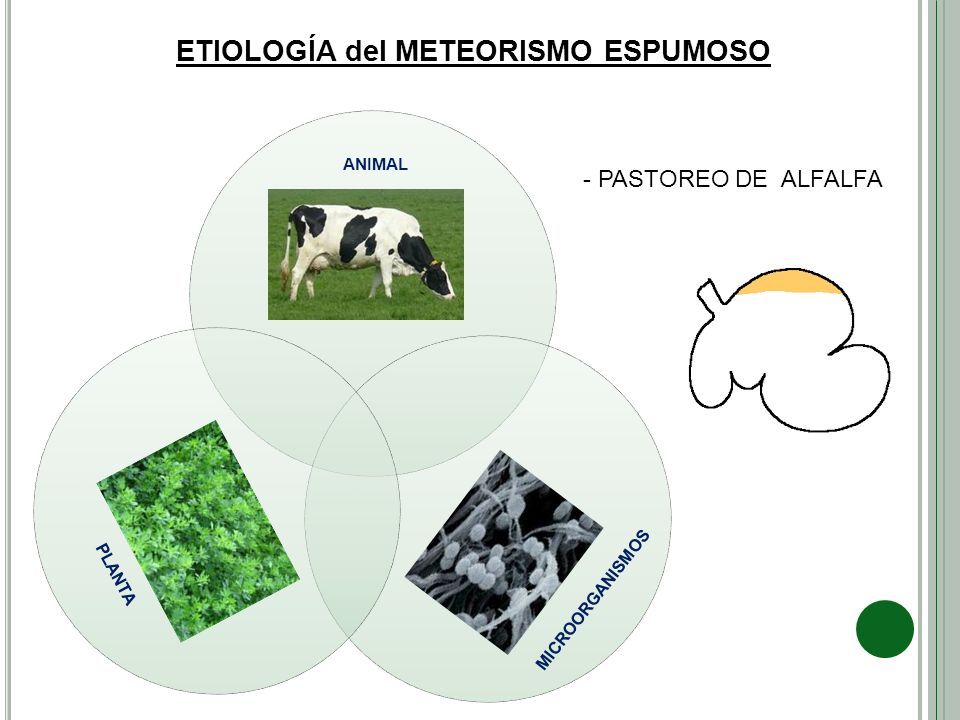 ETIOLOGÍA del METEORISMO ESPUMOSO

ANIMAL

- PASTOREO DE ALFALFA

PLANTA

MICROORGANISMOS